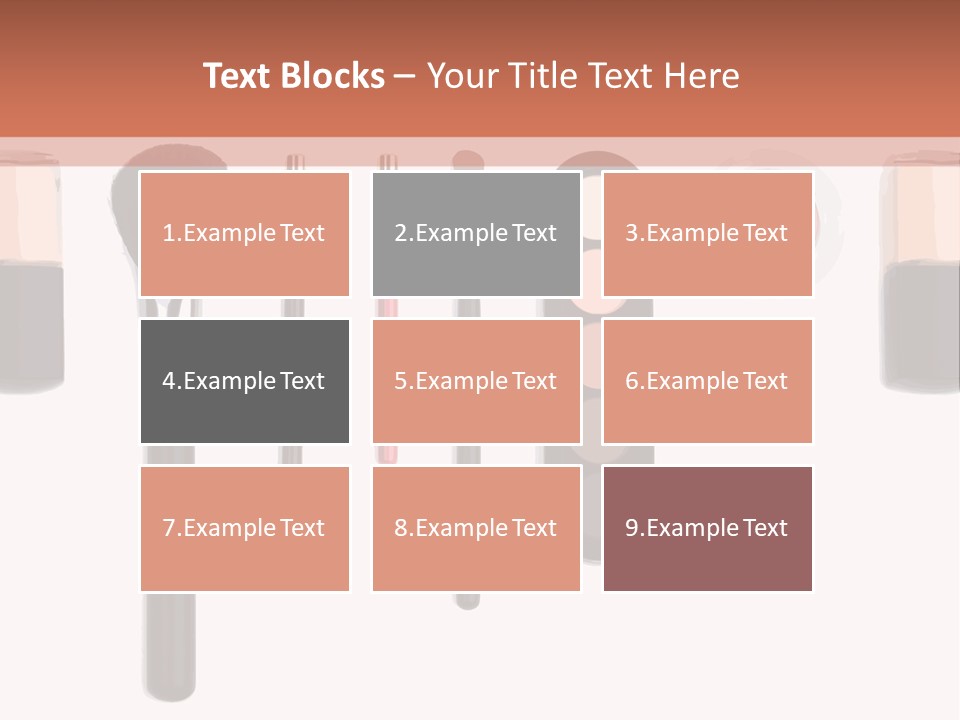 Text Blocks – Your Title Text Here

1.Example Text

2.Example Text

3.Example Text

4.Example Text

5.Example Text

6.Example Text

7.Example Text

8.Example Text

9.Example Text